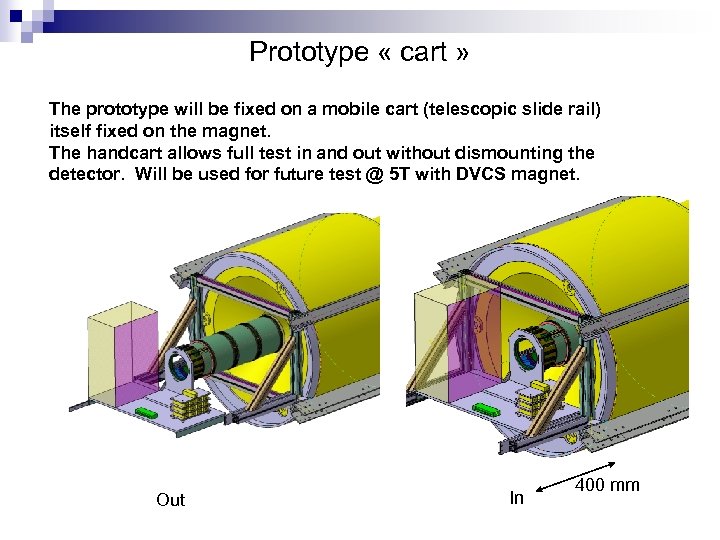 Prototype « cart »

The prototype will be fixed on a mobile cart (telescopic slide rail) itself fixed on the magnet.
The handcart allows full test in and out without dismounting the detector. Will be used for future test @ 5T with DVCS magnet.

Out

In

400 mm